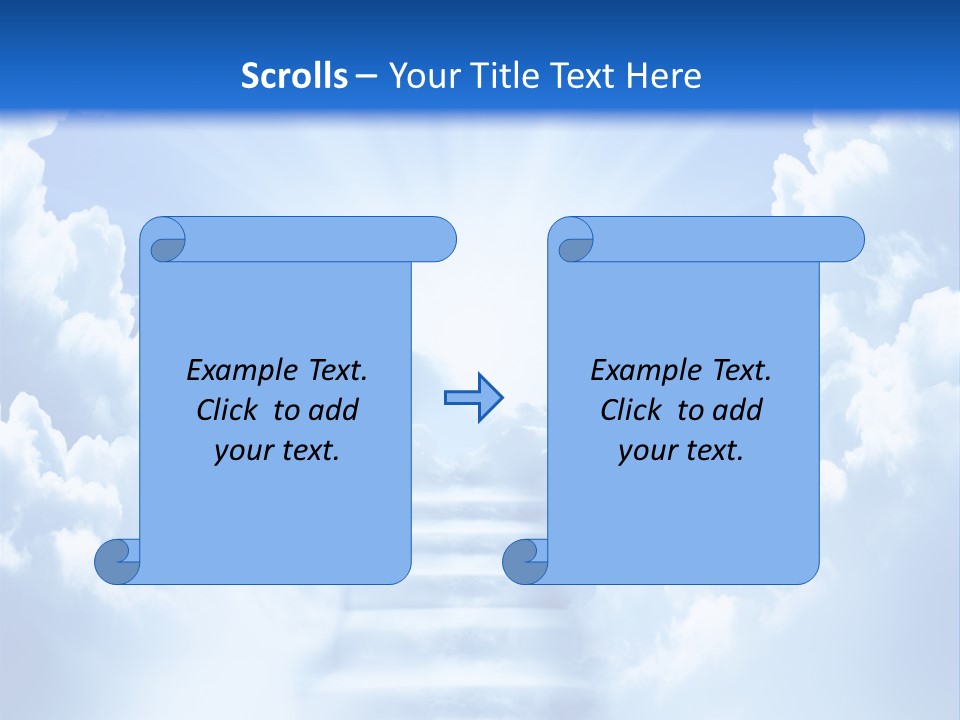 Scrolls – Your Title Text Here

Example Text. Click to add your text.

Example Text. Click to add your text.